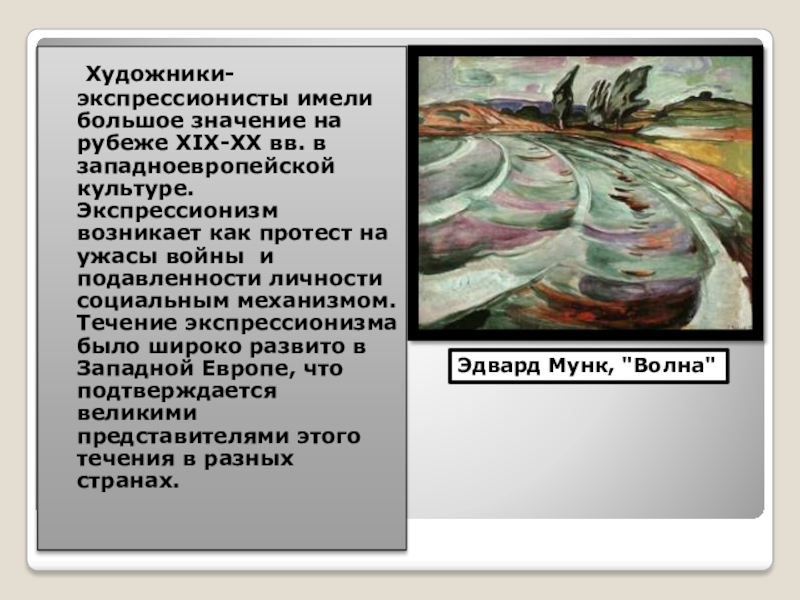 Художники-экспрессионисты имели большое значение на рубеже XIX-XX вв. в западноевропейской культуре. Экспрессионизм возникает как протест на ужасы войны и подавленности личности социальным механизмом. Течение экспрессионизма было широко развито в Западной Европе, что подтверждается великими представителями этого течения в разных странах.

Эдвард Мунк, "Волна"